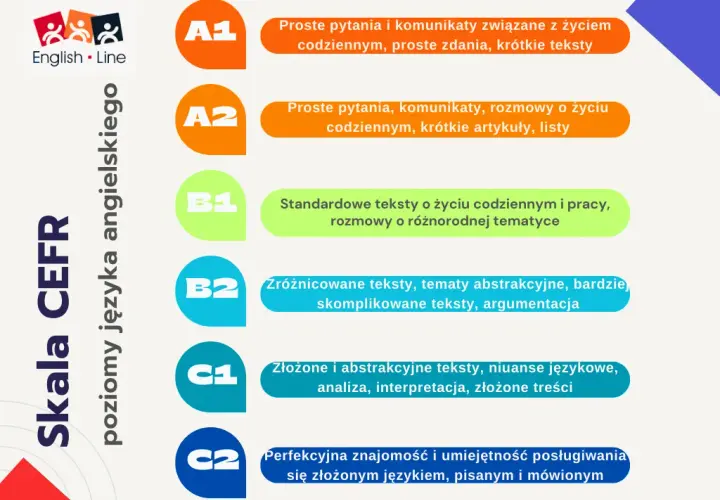 English • Line

Skala CEFR

poziomy języka angielskiego

A1
Proste pytania i komunikaty związane z życiem codziennym, proste zdania, krótkie teksty

A2
Proste pytania, komunikaty, rozmowy o życiu codziennym, krótkie artykuły, listy

B1
Standardowe teksty o życiu codziennym i pracy, rozmowy o różnorodnej tematyce

B2
Zróżnicowane teksty, tematy abstrakcyjne, bardziej skomplikowane teksty, argumentacja

C1
Złożone i abstrakcyjne teksty, niuanse językowe, analiza, interpretacja, złożone treści

C2
Perfekcyjna znajomość i umiejętność posługiwania się złożonym językiem, pisanym i mówionym